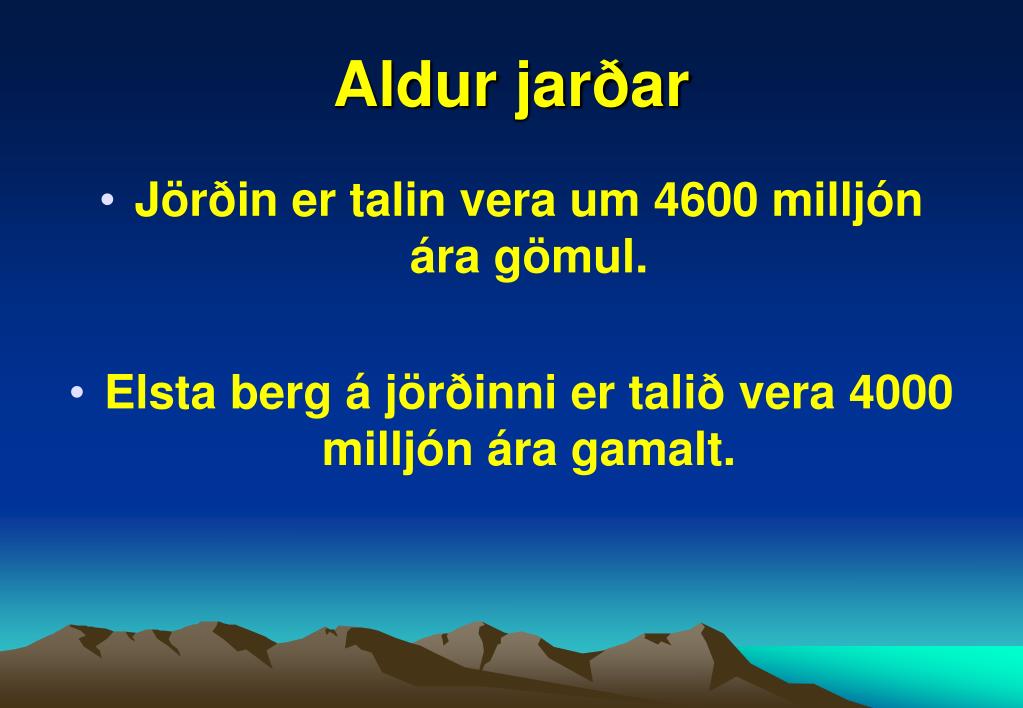 Aldur jarðar

• Jörðin er talin vera um 4600 milljón ára gömul.

• Elsta berg á jörðinni er talið vera 4000 milljón ára gamalt.